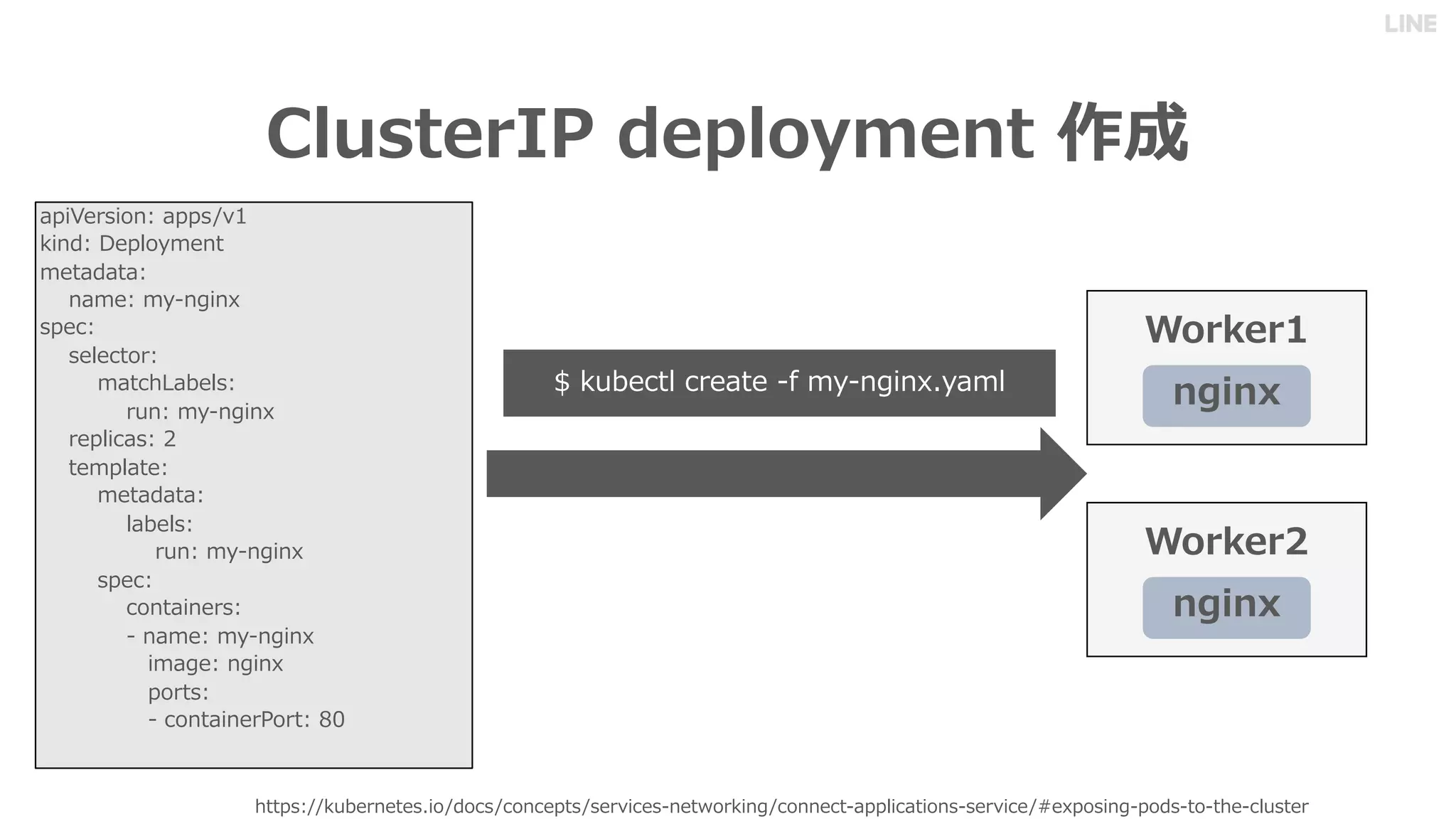 LINE

ClusterIP deployment 作成

apiVersion: apps/v1
kind: Deployment
metadata:
  name: my-nginx
spec:
  selector:
    matchLabels:
      run: my-nginx
  replicas: 2
  template:
    metadata:
      labels:
        run: my-nginx
    spec:
      containers:
      - name: my-nginx
        image: nginx
        ports:
        - containerPort: 80

$ kubectl create -f my-nginx.yaml

Worker1
nginx

Worker2
nginx

https://kubernetes.io/docs/concepts/services-networking/connect-applications-service/#exposing-pods-to-the-cluster